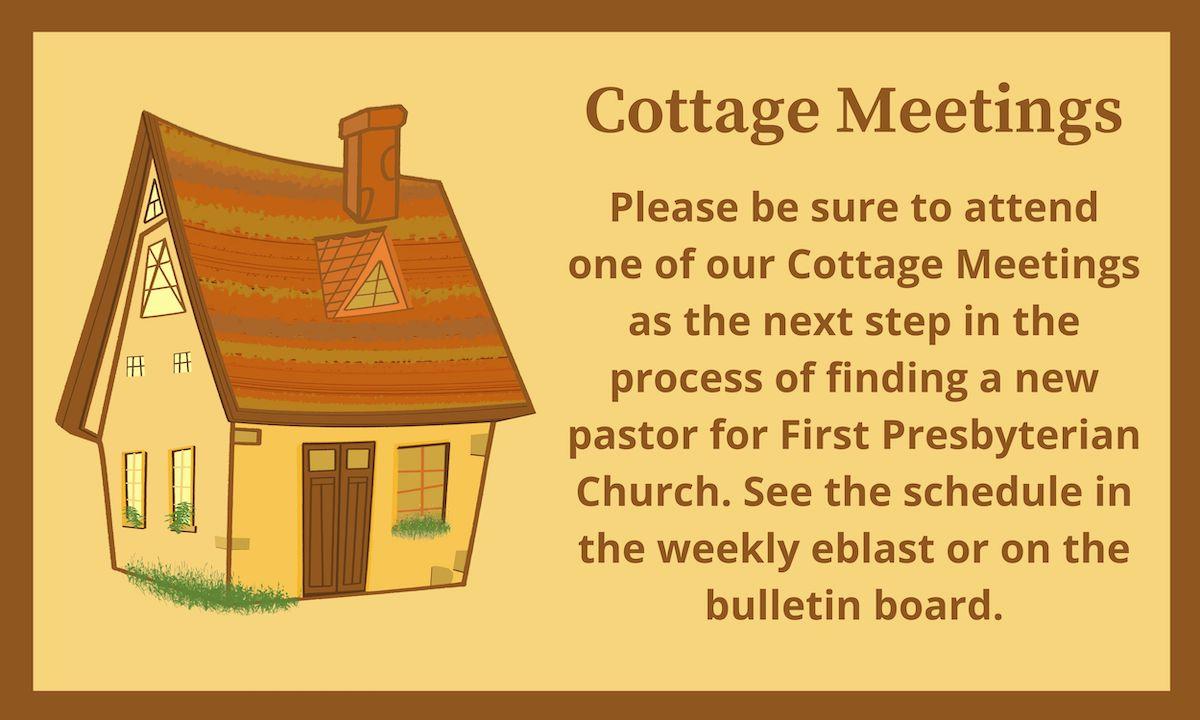 Cottage Meetings

Please be sure to attend one of our Cottage Meetings as the next step in the process of finding a new pastor for First Presbyterian Church. See the schedule in the weekly eblast or on the bulletin board.